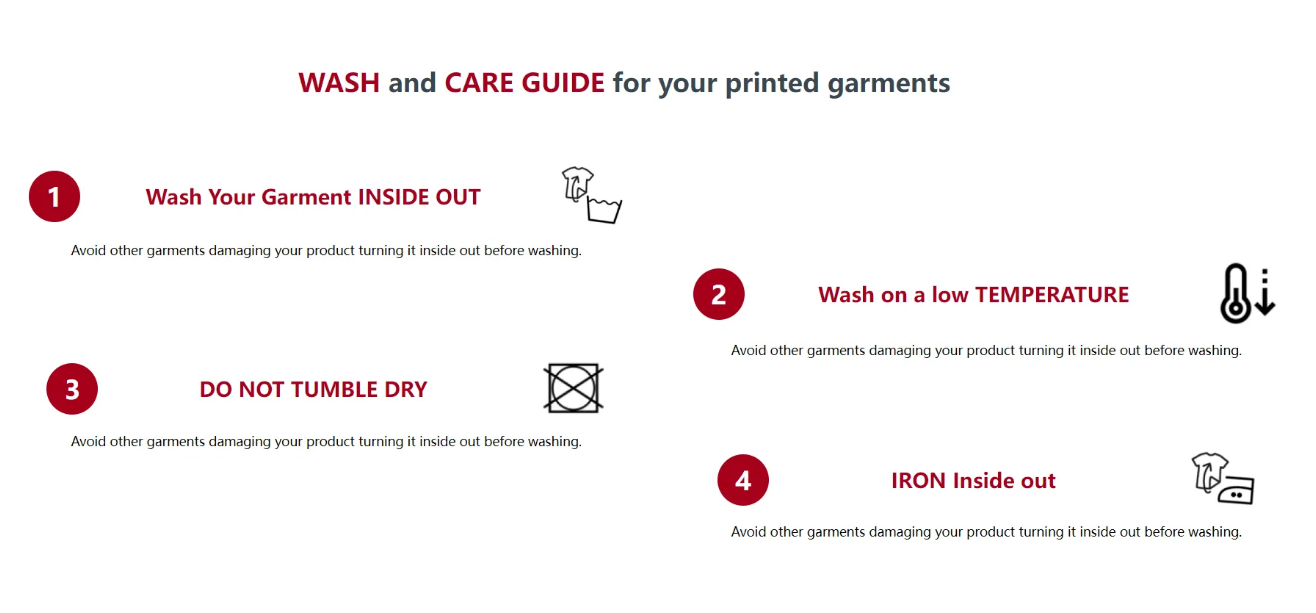 WASH and CARE GUIDE for your printed garments

1 Wash Your Garment INSIDE OUT

Avoid other garments damaging your product turning it inside out before washing.

2 Wash on a low TEMPERATURE

Avoid other garments damaging your product turning it inside out before washing.

3 DO NOT TUMBLE DRY

Avoid other garments damaging your product turning it inside out before washing.

4 IRON Inside out

Avoid other garments damaging your product turning it inside out before washing.